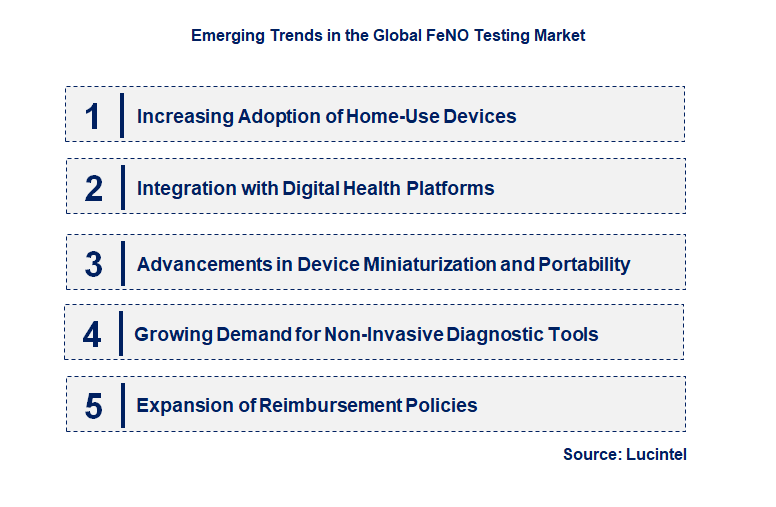 Emerging Trends in the Global FeNO Testing Market

1 Increasing Adoption of Home-Use Devices

2 Integration with Digital Health Platforms

3 Advancements in Device Miniaturization and Portability

4 Growing Demand for Non-Invasive Diagnostic Tools

5 Expansion of Reimbursement Policies

Source: Lucintel